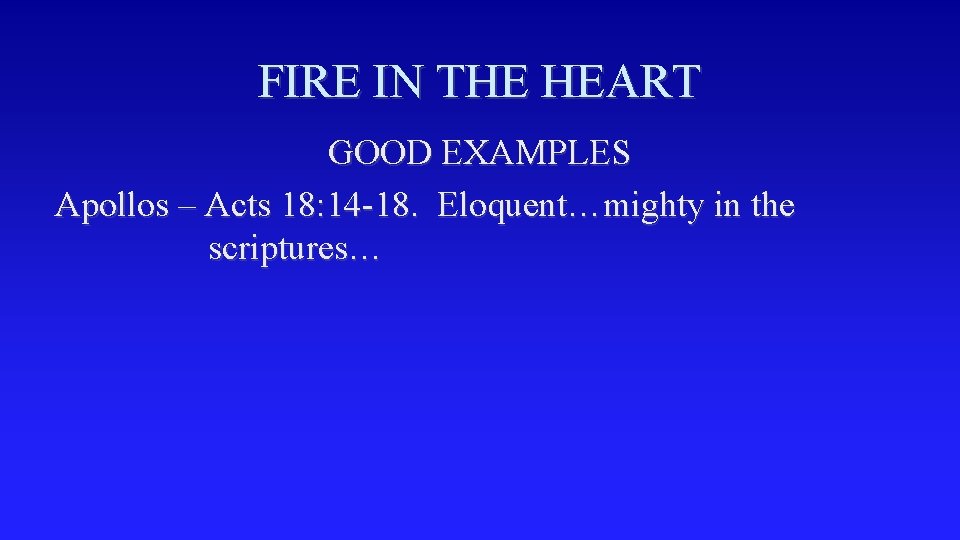 FIRE IN THE HEART

GOOD EXAMPLES

Apollos – Acts 18:14-18. Eloquent…mighty in the scriptures…